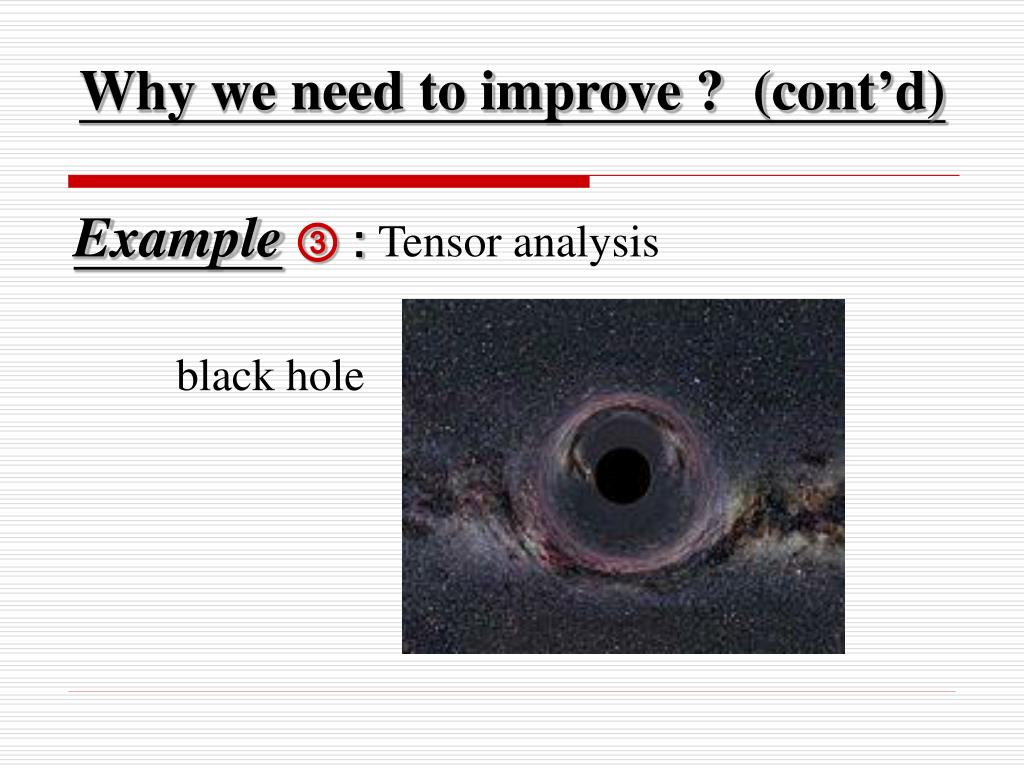 Why we need to improve ? (cont’d)

Example ③ : Tensor analysis

black hole